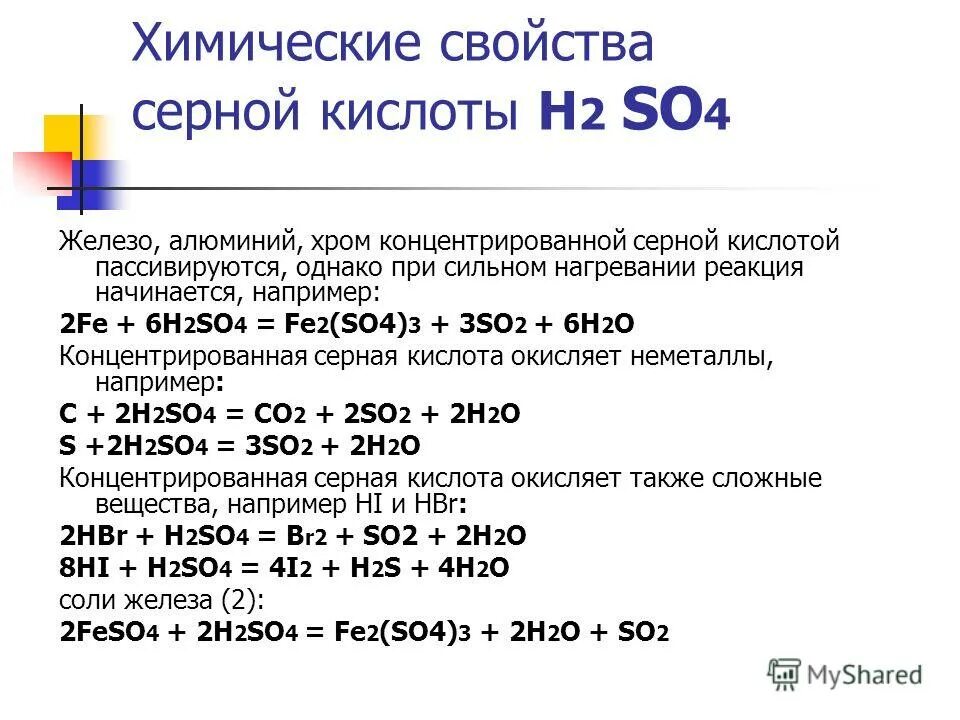 Химические свойства серной кислоты $H_2SO_4$

Железо, алюминий, хром концентрированной серной кислотой пассивируются, однако при сильном нагревании реакция начинается, например:

$2Fe + 6H_2SO_4 = Fe_2(SO4)_3 + 3SO_2 + 6H_2O$

Концентрированная серная кислота окисляет неметаллы, например:

$C + 2H_2SO_4 = CO_2 + 2SO_2 + 2H_2O$

$S + 2H_2SO_4 = 3SO_2 + 2H_2O$

Концентрированная серная кислота окисляет также сложные вещества, например HI и HBr:

$2HBr + H_2SO_4 = Br_2 + SO2 + 2H_2O$

$8HI + H_2SO_4 = 4I_2 + H_2S + 4H_2O$

соли железа (2):

$2FeSO_4 + 2H_2SO_4 = Fe_2(SO4)_3 + 2H_2O + SO_2$

MyShared